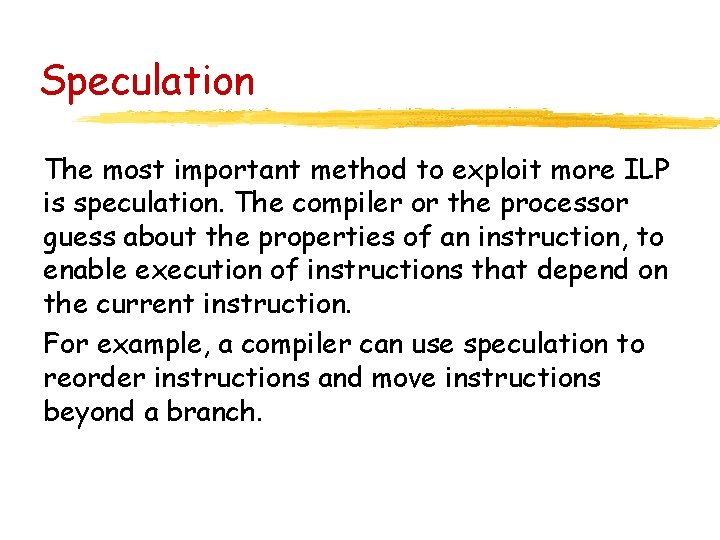 Speculation

The most important method to exploit more ILP is speculation. The compiler or the processor guess about the properties of an instruction, to enable execution of instructions that depend on the current instruction.

For example, a compiler can use speculation to reorder instructions and move instructions beyond a branch.